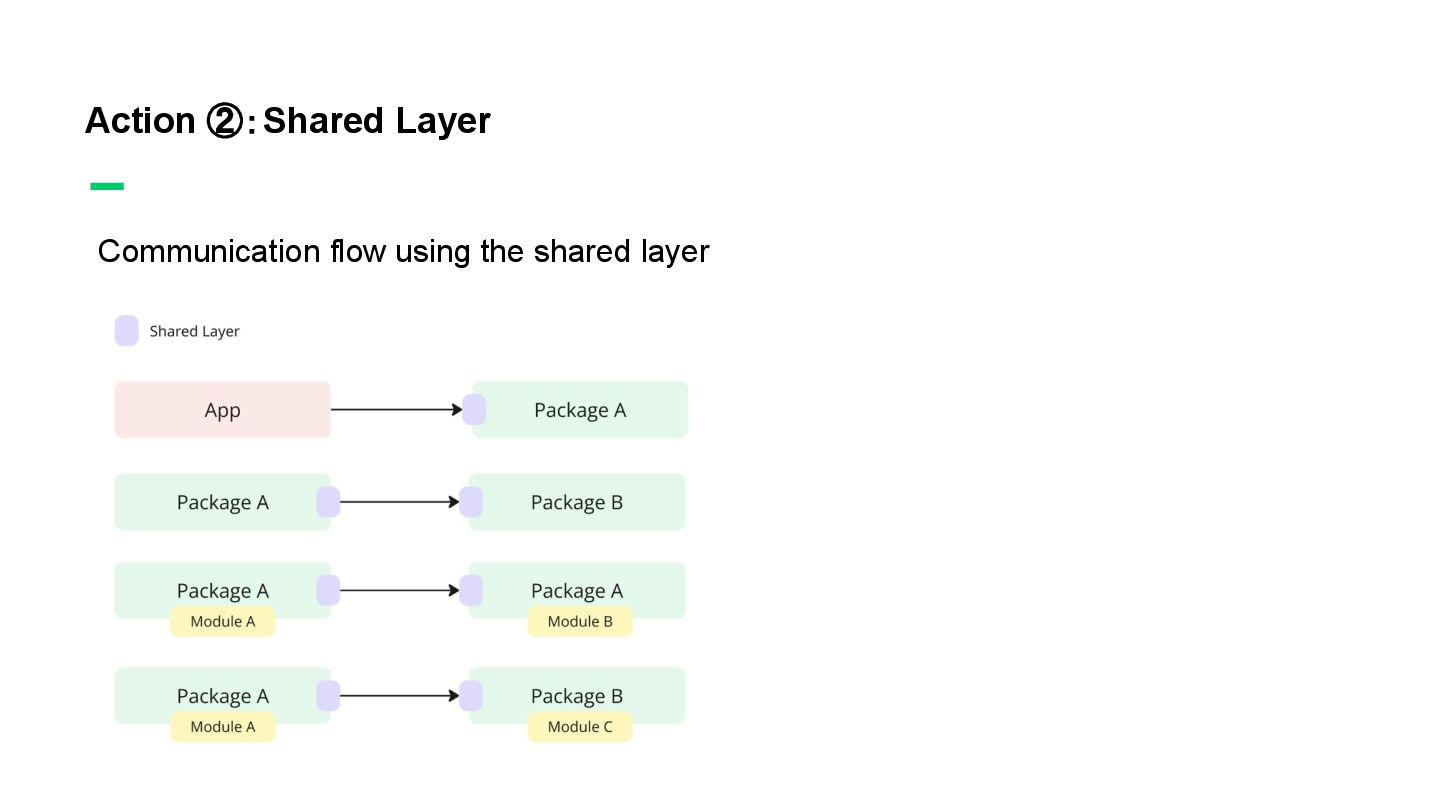 Action ②: Shared Layer

Communication flow using the shared layer

Shared Layer

App

Package A

Package A

Package B

Package A

Module A

Package A

Module B

Package A

Module A

Package B

Module C